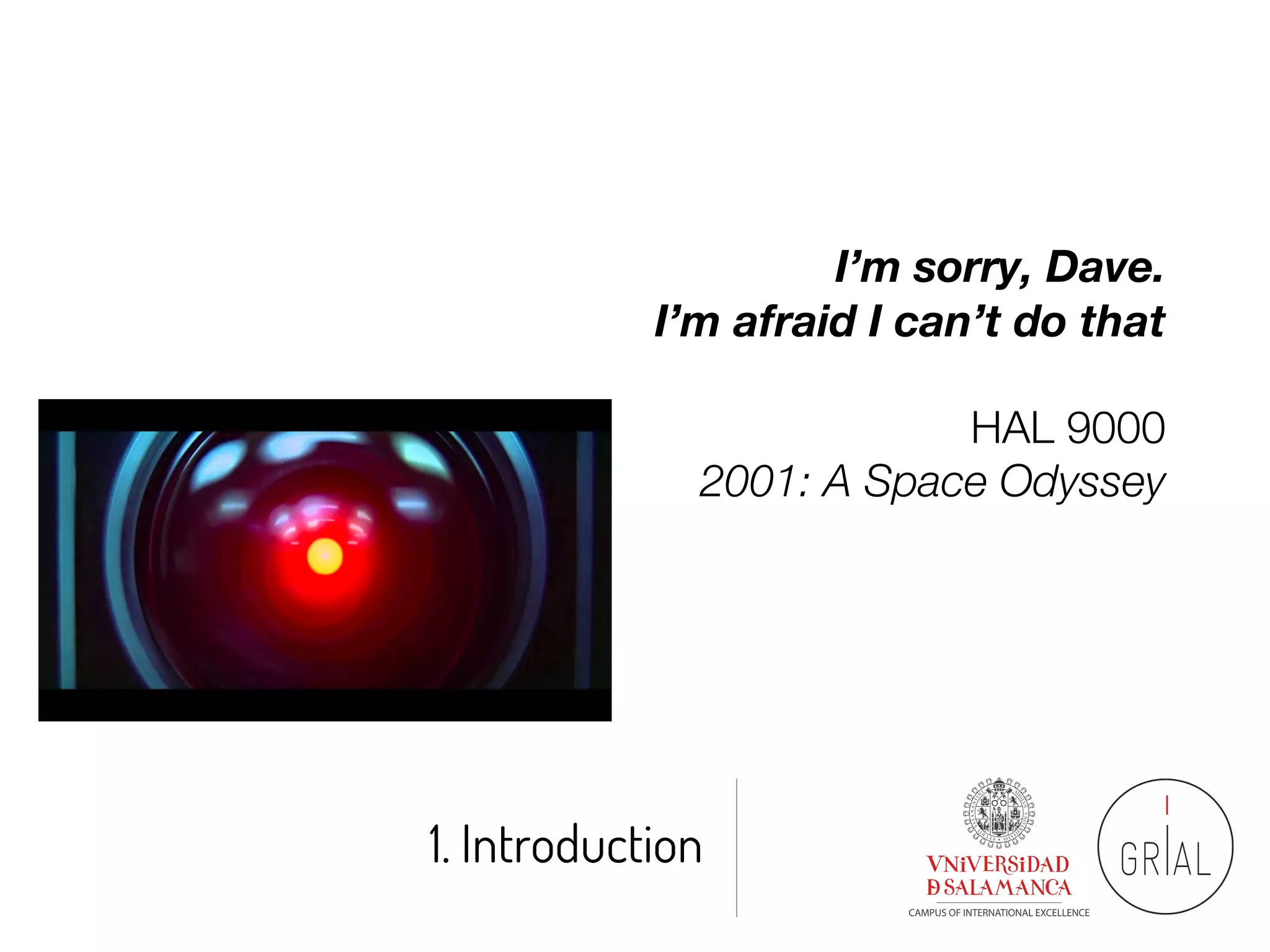 I'm sorry, Dave.
I'm afraid I can't do that

HAL 9000
2001: A Space Odyssey

1. Introduction

VNiVERSiDAD
D SALAMANCA
CAMPUS OF INTERNATIONAL EXCELLENCE

GRIAL